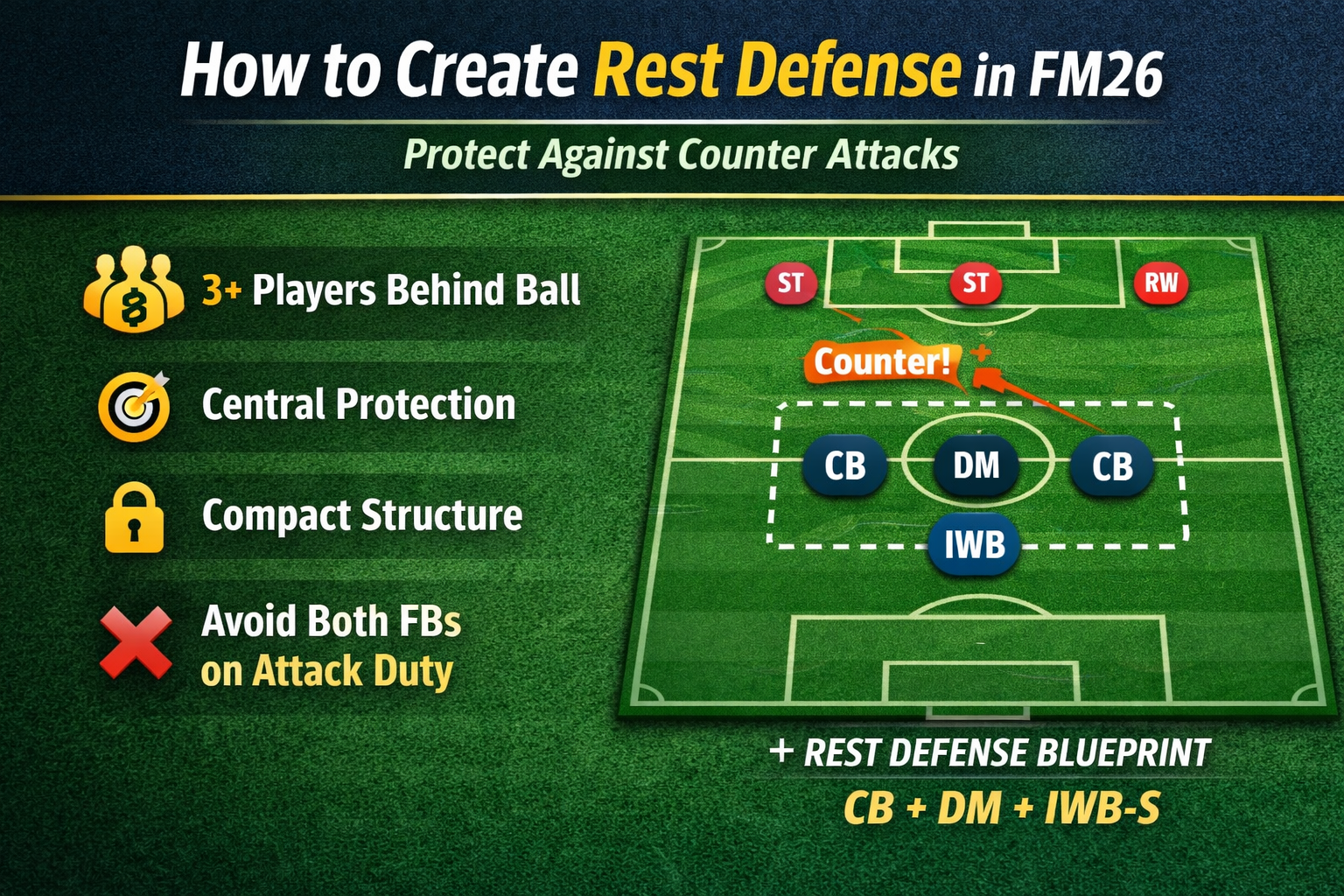 How to Create Rest Defense in FM26

Protect Against Counter Attacks

3+ Players Behind Ball

Central Protection

Compact Structure

Avoid Both FBs on Attack Duty

ST ST RW

Counter!

CB DM CB

IWB

+ REST DEFENSE BLUEPRINT

CB + DM + IWB-S